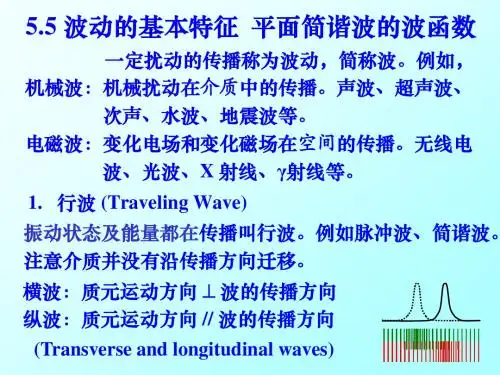 5.5 波动的基本特征 平面简谐波的波函数

一定扰动的传播称为波动，简称波。例如，

机械波：机械扰动在介质中的传播。声波、超声波、次声、水波、地震波等。

电磁波：变化电场和变化磁场在空间的传播。无线电波、光波、X 射线、γ射线等。

1. 行波 (Traveling Wave)

振动状态及能量都在传播叫行波。例如脉冲波、简谐波。注意介质并没有沿传播方向迁移。

横波：质元运动方向 ⊥ 波的传播方向

纵波：质元运动方向 // 波的传播方向

(Transverse and longitudinal waves)